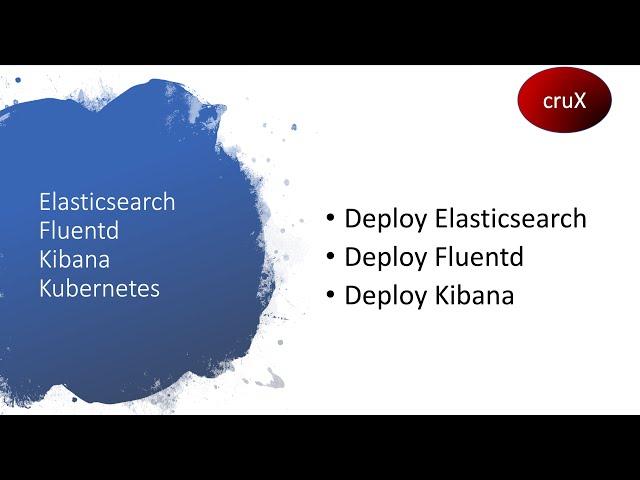 cruX

Elasticsearch
Fluentd
Kibana
Kubernetes

• Deploy Elasticsearch
• Deploy Fluentd
• Deploy Kibana